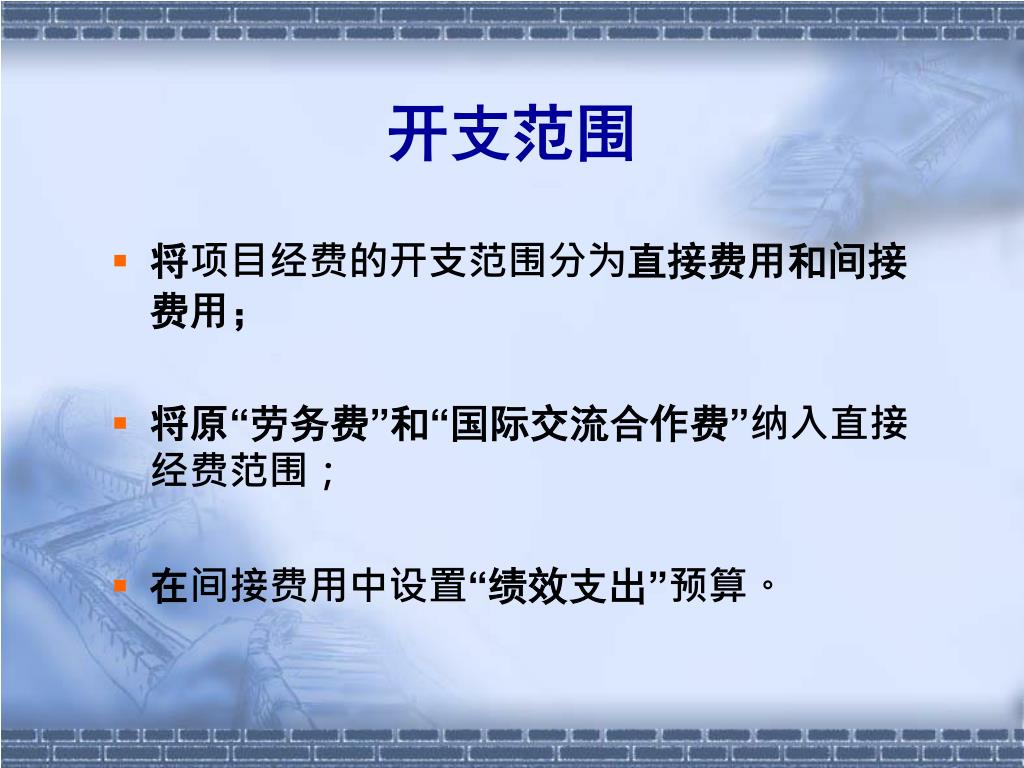 开支范围

▪ 将项目经费的开支范围分为直接费用和间接费用；

▪ 将原“劳务费”和“国际交流合作费”纳入直接经费范围；

▪ 在间接费用中设置“绩效支出”预算。